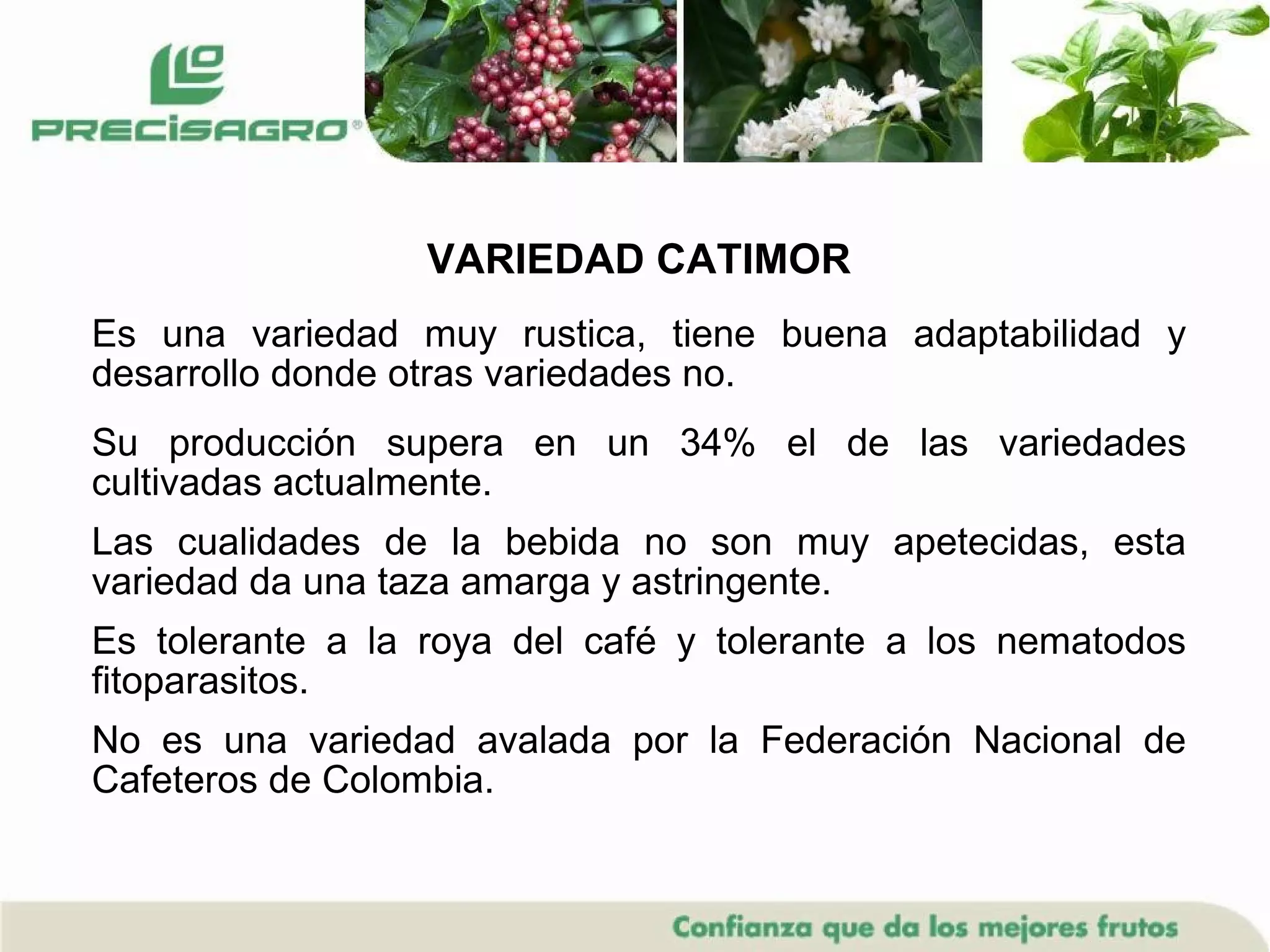 PRECISAGRO®

VARIEDAD CATIMOR

Es una variedad muy rustica, tiene buena adaptabilidad y desarrollo donde otras variedades no.

Su producción supera en un 34% el de las variedades cultivadas actualmente.

Las cualidades de la bebida no son muy apetecidas, esta variedad da una taza amarga y astringente.

Es tolerante a la roya del café y tolerante a los nematodos fitoparasitos.

No es una variedad avalada por la Federación Nacional de Cafeteros de Colombia.

Confianza que da los mejores frutos